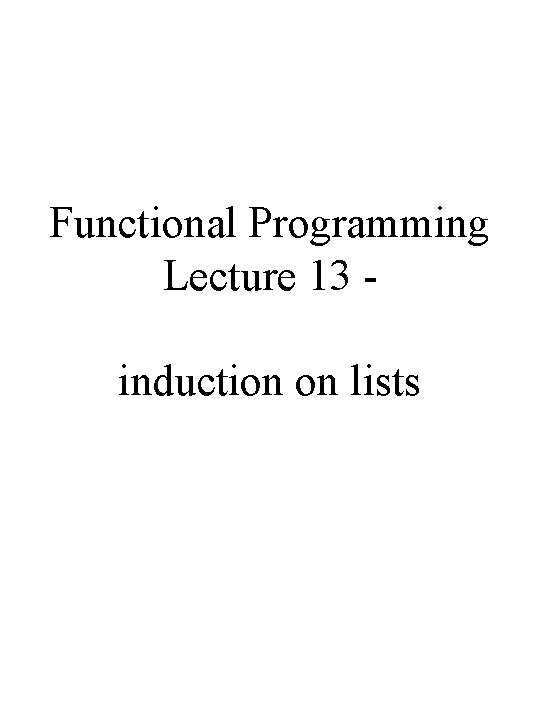 Functional Programming
Lecture 13 -

induction on lists